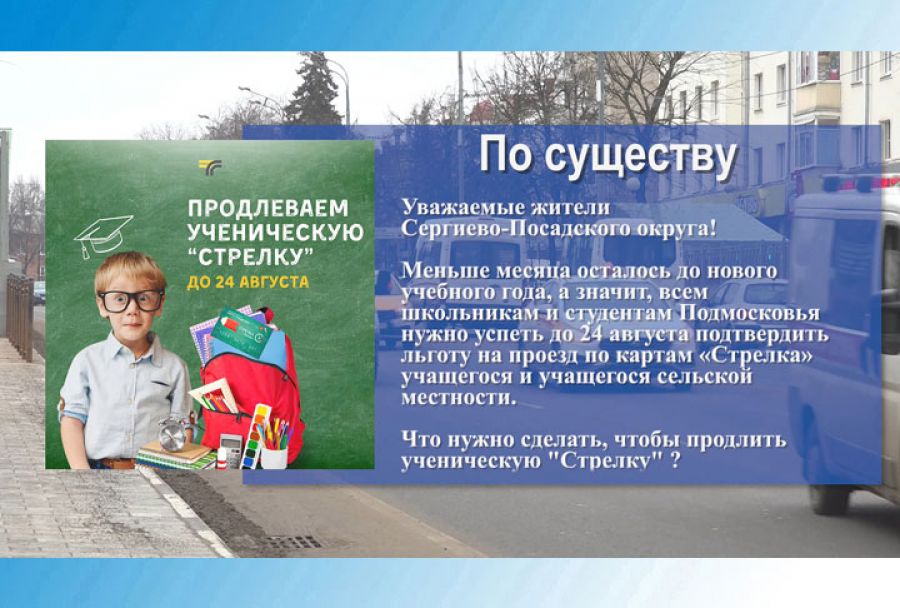 ПРОДЛЕВАЕМ УЧЕНИЧЕСКУЮ "СТРЕЛКУ"
ДО 24 АВГУСТА

По существу

Уважаемые жители Сергиево-Посадского округа!

Меньше месяца осталось до нового учебного года, а значит, всем школьникам и студентам Подмосковья нужно успеть до 24 августа подтвердить льготу на проезд по картам «Стрелка» учащегося и учащегося сельской местности.

Что нужно сделать, чтобы продлить ученическую "Стрелку" ?